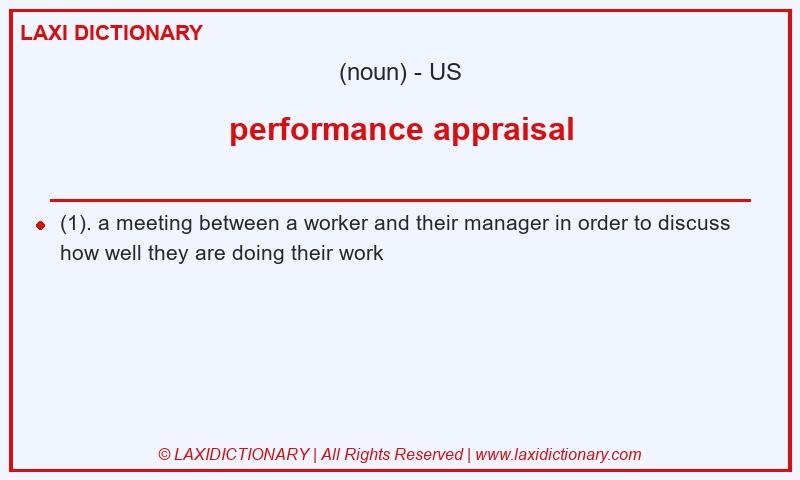 LAXI DICTIONARY

(noun) - US

performance appraisal

(1). a meeting between a worker and their manager in order to discuss how well they are doing their work

© LAXIDICTIONARY | All Rights Reserved | www.laxidictionary.com